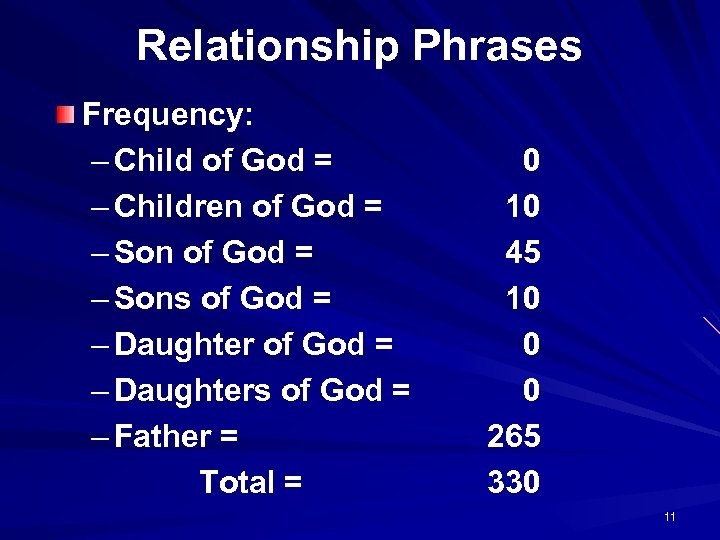 Relationship Phrases

Frequency:

– Child of God = 0
– Children of God = 10
– Son of God = 45
– Sons of God = 10
– Daughter of God = 0
– Daughters of God = 0
– Father = 265
Total = 330

11